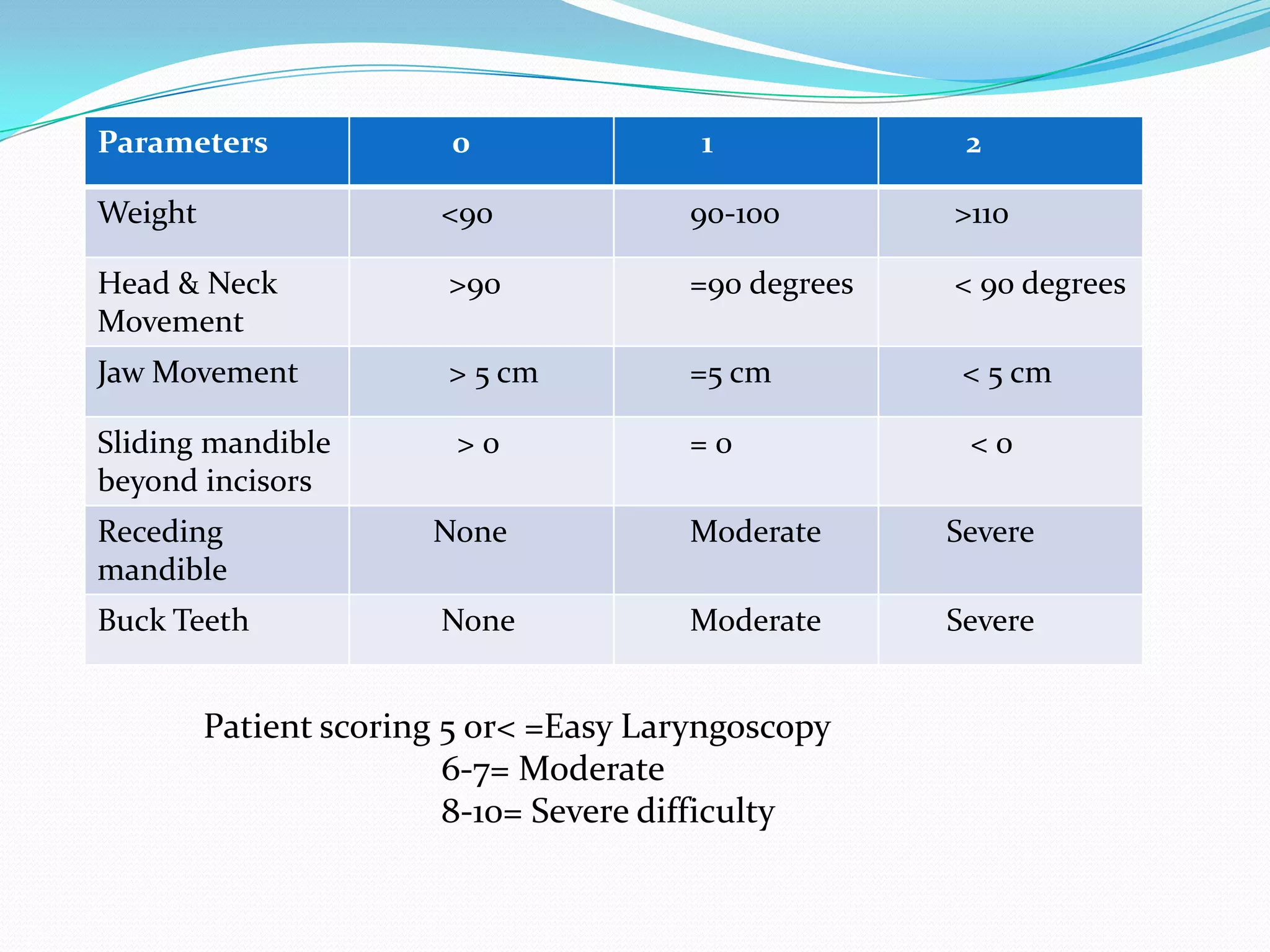 | Parameters | 0 | 1 | 2 |
|---|---|---|---|
| Weight | <90 | 90-100 | >110 |
| Head & Neck Movement | >90 | =90 degrees | < 90 degrees |
| Jaw Movement | > 5 cm | =5 cm | < 5 cm |
| Sliding mandible beyond incisors | > 0 | = 0 | < 0 |
| Receding mandible | None | Moderate | Severe |
| Buck Teeth | None | Moderate | Severe |

Patient scoring 5 or< =Easy Laryngoscopy
6-7= Moderate
8-10= Severe difficulty